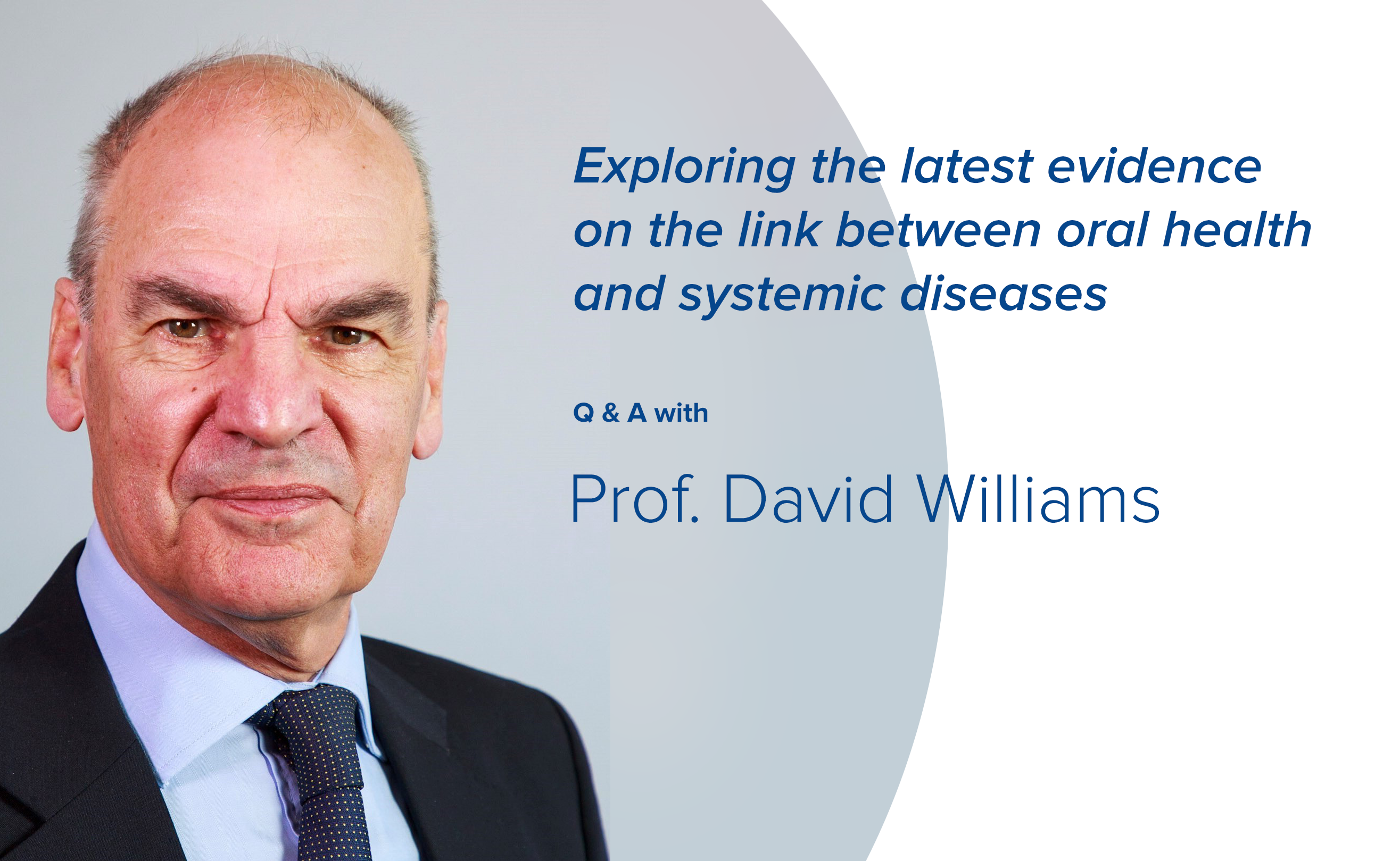 Exploring the latest evidence on the link between oral health and systemic diseases

Q & A with

Prof. David Williams